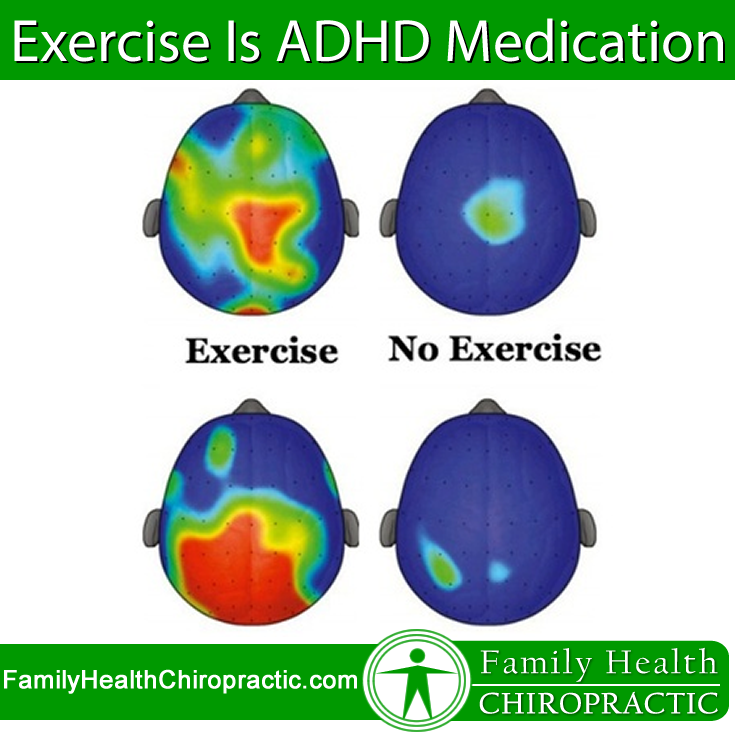 Exercise Is ADHD Medication

Exercise

No Exercise

FamilyHealthChiropractic.com

Family Health
CHIROPRACTIC